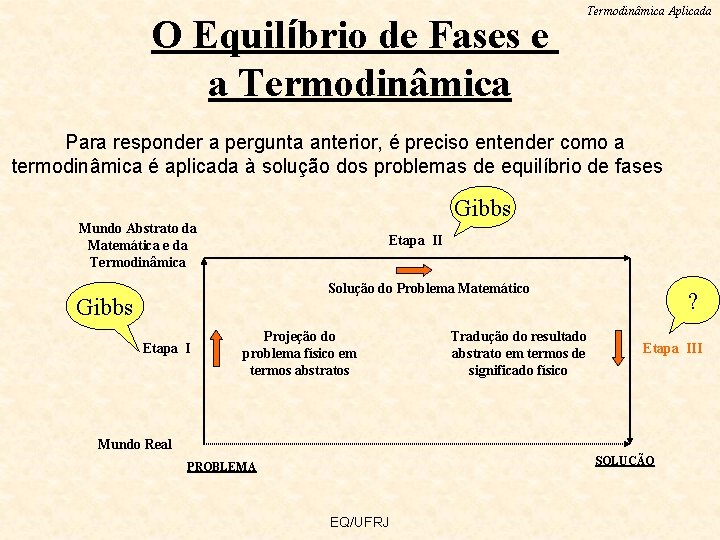 Termodinâmica Aplicada

O Equilíbrio de Fases e a Termodinâmica

Para responder a pergunta anterior, é preciso entender como a termodinâmica é aplicada à solução dos problemas de equilíbrio de fases

Gibbs

Mundo Abstrato da Matemática e da Termodinâmica

Etapa II

Solução do Problema Matemático

Gibbs

?

Etapa I

Projeção do problema físico em termos abstratos

Tradução do resultado abstrato em termos de significado físico

Etapa III

Mundo Real

PROBLEMA

SOLUÇÃO

EQ/UFRJ